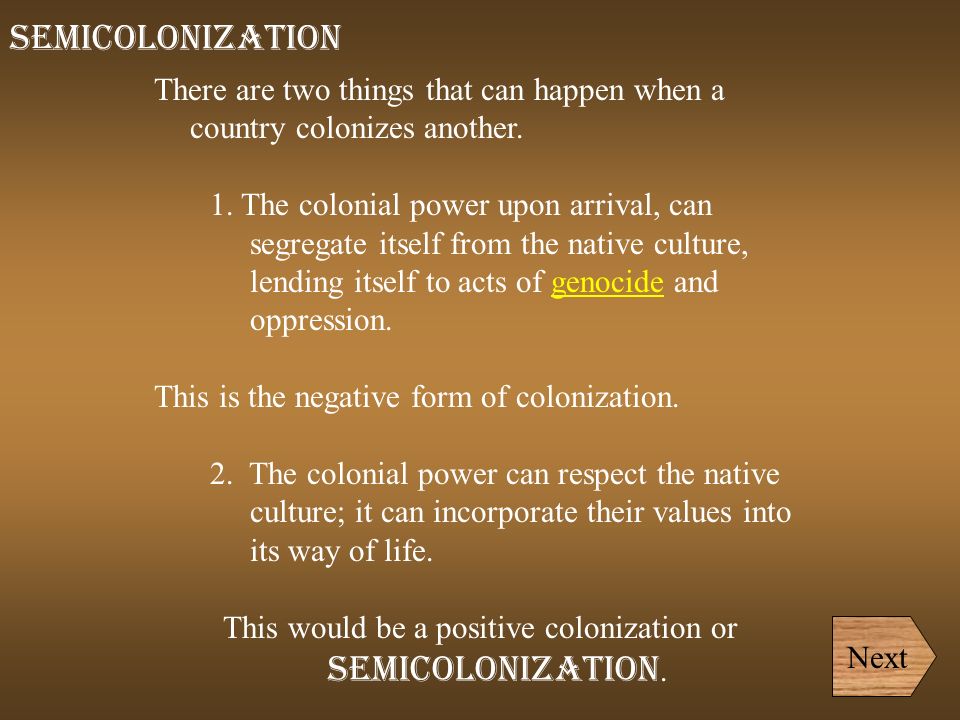 SEMICOLONIZATION

There are two things that can happen when a country colonizes another.

1. The colonial power upon arrival, can segregate itself from the native culture, lending itself to acts of genocide and oppression.

This is the negative form of colonization.

2. The colonial power can respect the native culture; it can incorporate their values into its way of life.

This would be a positive colonization or SEMICOLONIZATION.

Next